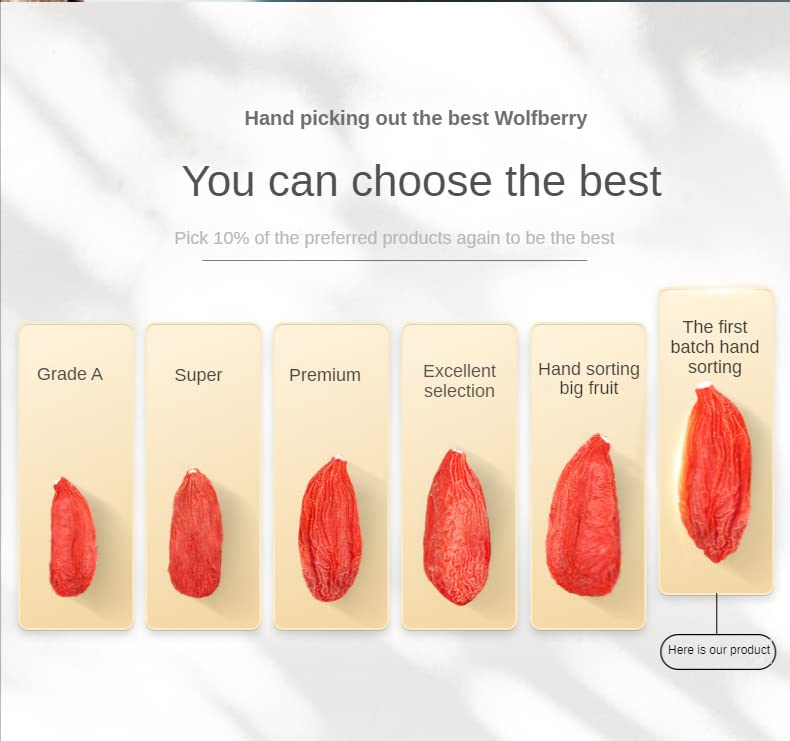 Hand picking out the best Wolfberry

You can choose the best

Pick 10% of the preferred products again to be the best

Grade A

Super

Premium

Excellent selection

Hand sorting big fruit

The first batch hand sorting

Here is our product